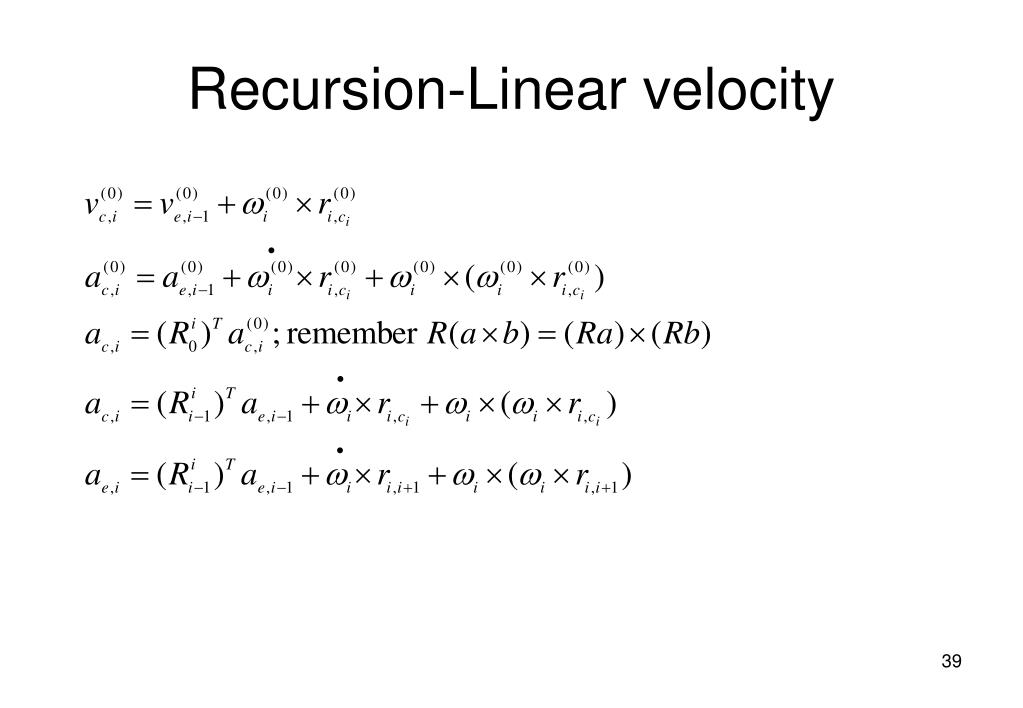 Recursion-Linear velocity

$v_{c,i}^{(0)} = v_{e,i-1}^{(0)} + \omega_i^{(0)} \times r_{i,c_i}^{(0)}$

$a_{c,i}^{(0)} = a_{e,i-1}^{(0)} + \dot{\omega}_i^{(0)} \times r_{i,c_i}^{(0)} + \omega_i^{(0)} \times (\omega_i^{(0)} \times r_{i,c_i}^{(0)})$

$a_{c,i} = (R_0^i)^T a_{c,i}^{(0)}$; remember $R(a \times b) = (Ra) \times (Rb)$

$a_{c,i} = (R_{i-1}^i)^T a_{e,i-1} + \dot{\omega}_i \times r_{i,c_i} + \omega_i \times (\omega_i \times r_{i,c_i})$

$a_{e,i} = (R_{i-1}^i)^T a_{e,i-1} + \dot{\omega}_i \times r_{i,i+1} + \omega_i \times (\omega_i \times r_{i,i+1})$

39